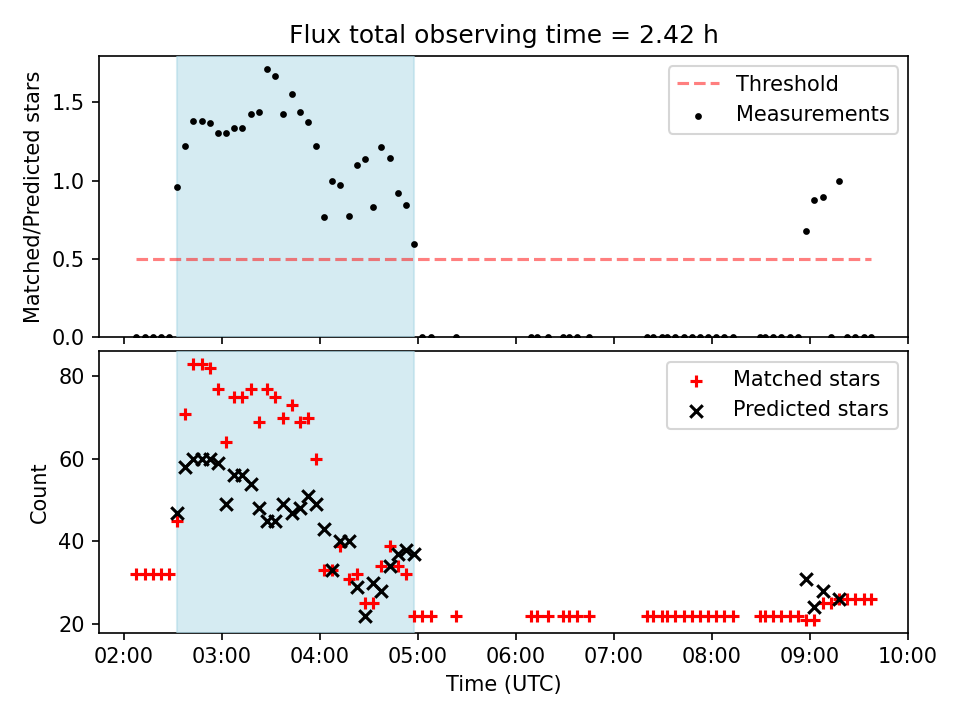 Flux total observing time = 2.42 h

Matched/Predicted stars

1.5
1.0
0.5
0.0

Threshold
Measurements

Count

80
60
40
20

Matched stars
Predicted stars

02:00 03:00 04:00 05:00 06:00 07:00 08:00 09:00 10:00

Time (UTC)